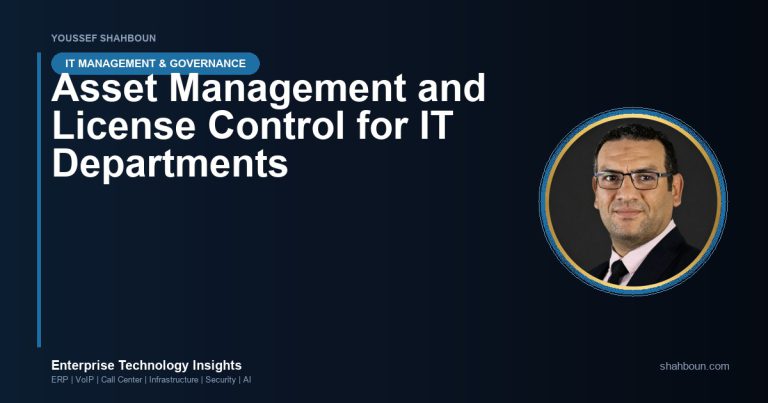 YOUSSEF SHAHBOUN

IT MANAGEMENT & GOVERNANCE

Asset Management and License Control for IT Departments

Enterprise Technology Insights

ERP | VoIP | Call Center | Infrastructure | Security | AI

shahboun.com